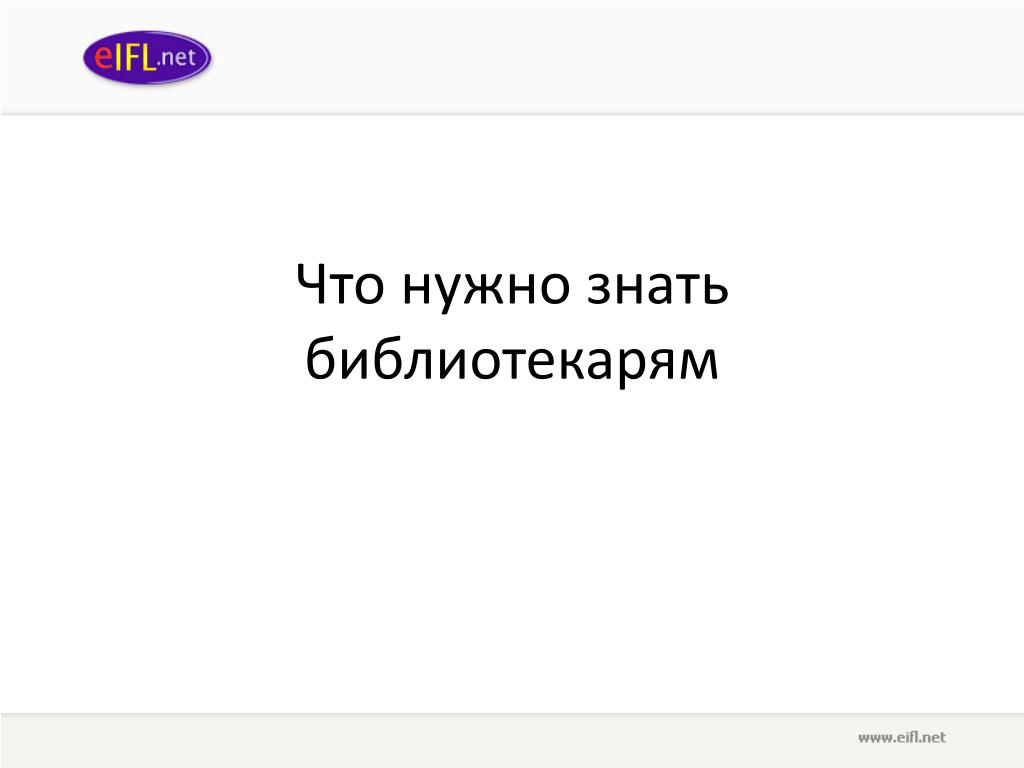 eIFL.net

Что нужно знать библиотекарям

www.eifl.net